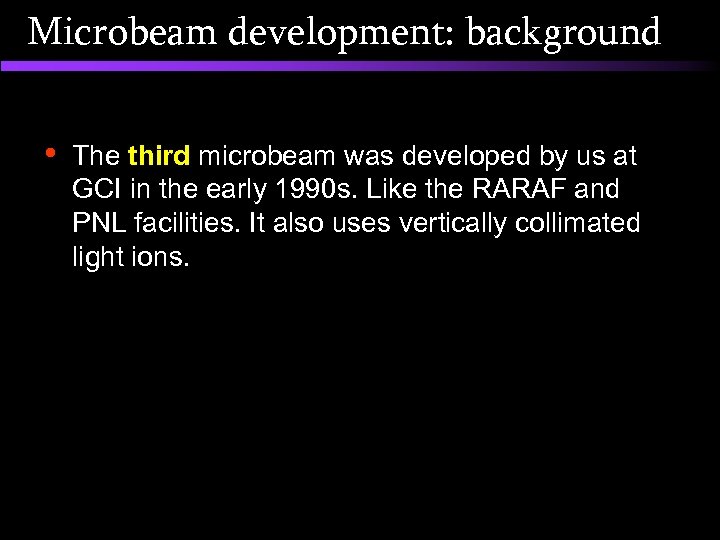 Microbeam development: background

• The third microbeam was developed by us at GCI in the early 1990s. Like the RARAF and PNL facilities. It also uses vertically collimated light ions.